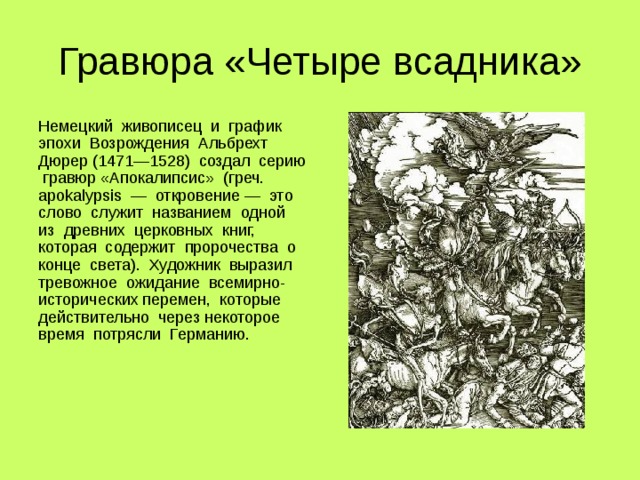 Гравюра «Четыре всадника»

Немецкий живописец и график эпохи Возрождения Альбрехт Дюрер (1471—1528) создал серию гравюр «Апокалипсис» (греч. apokalypsis — откровение — это слово служит названием одной из древних церковных книг, которая содержит пророчества о конце света). Художник выразил тревожное ожидание всемирно-исторических перемен, которые действительно через некоторое время потрясли Германию.